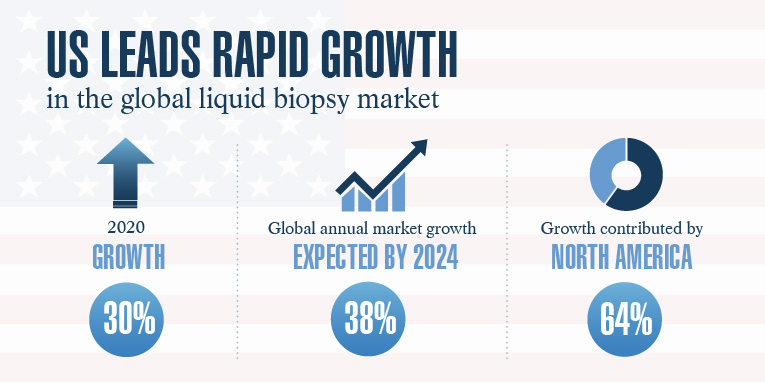 US LEADS RAPID GROWTH
in the global liquid biopsy market

2020
GROWTH
30%

Global annual market growth
EXPECTED BY 2024
38%

Growth contributed by
NORTH AMERICA
64%